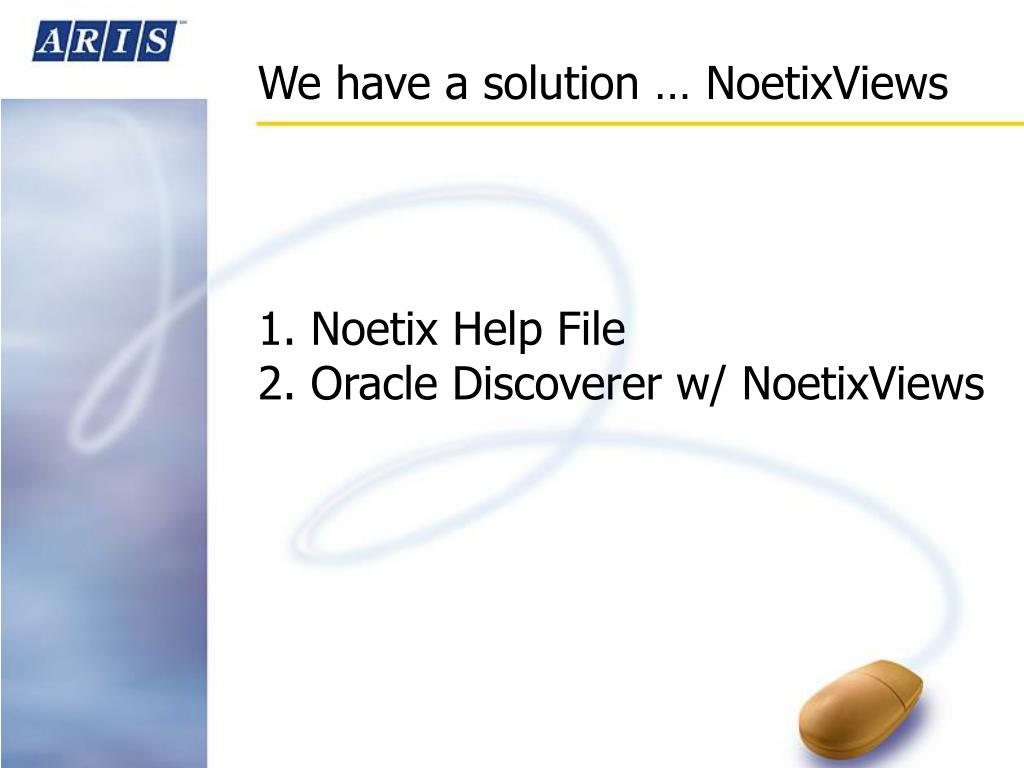 ARIS

We have a solution … NoetixViews

1. Noetix Help File
2. Oracle Discoverer w/ NoetixViews